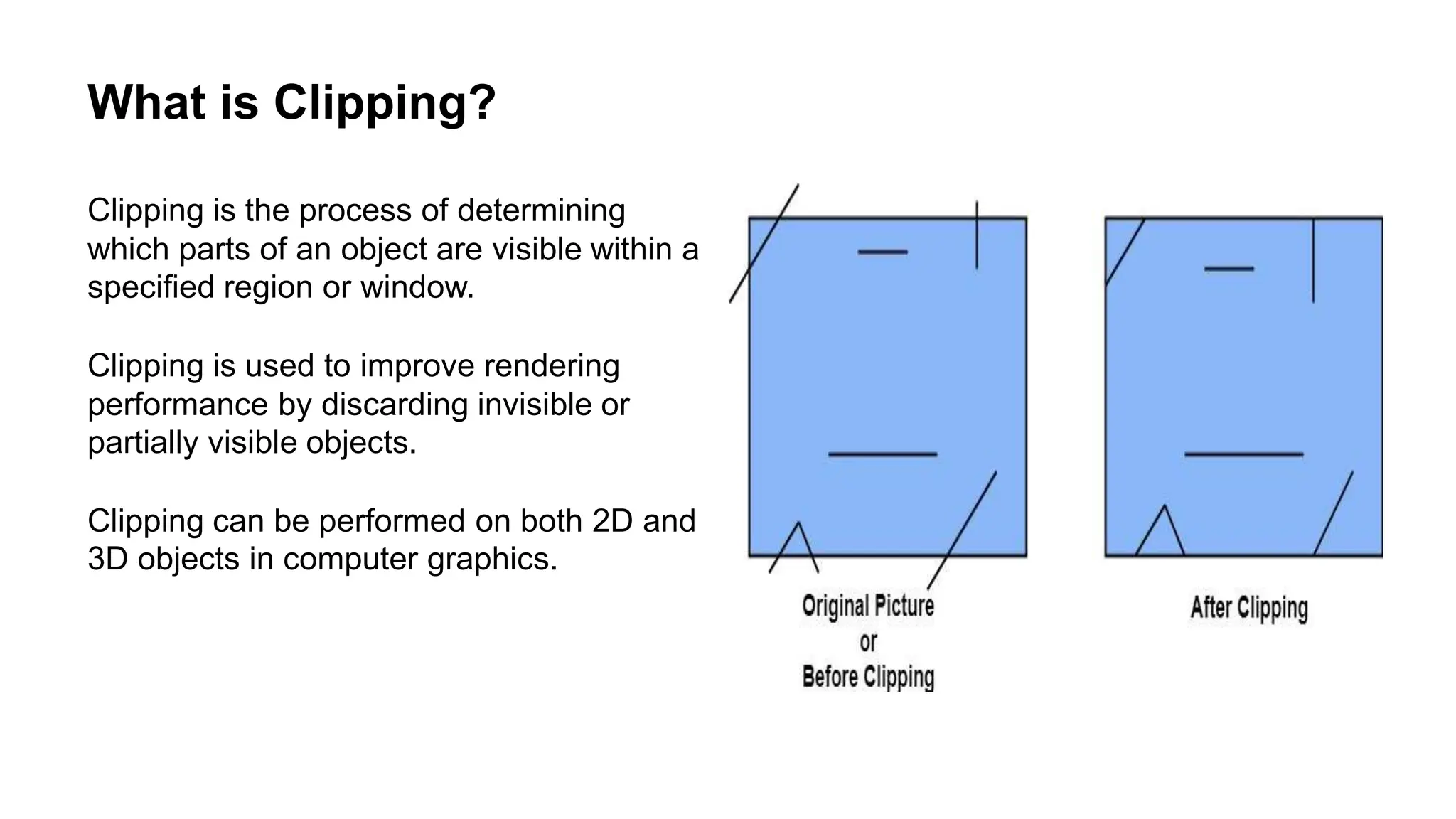 What is Clipping?

Clipping is the process of determining which parts of an object are visible within a specified region or window.

Clipping is used to improve rendering performance by discarding invisible or partially visible objects.

Clipping can be performed on both 2D and 3D objects in computer graphics.

Original Picture
or
Before Clipping

After Clipping